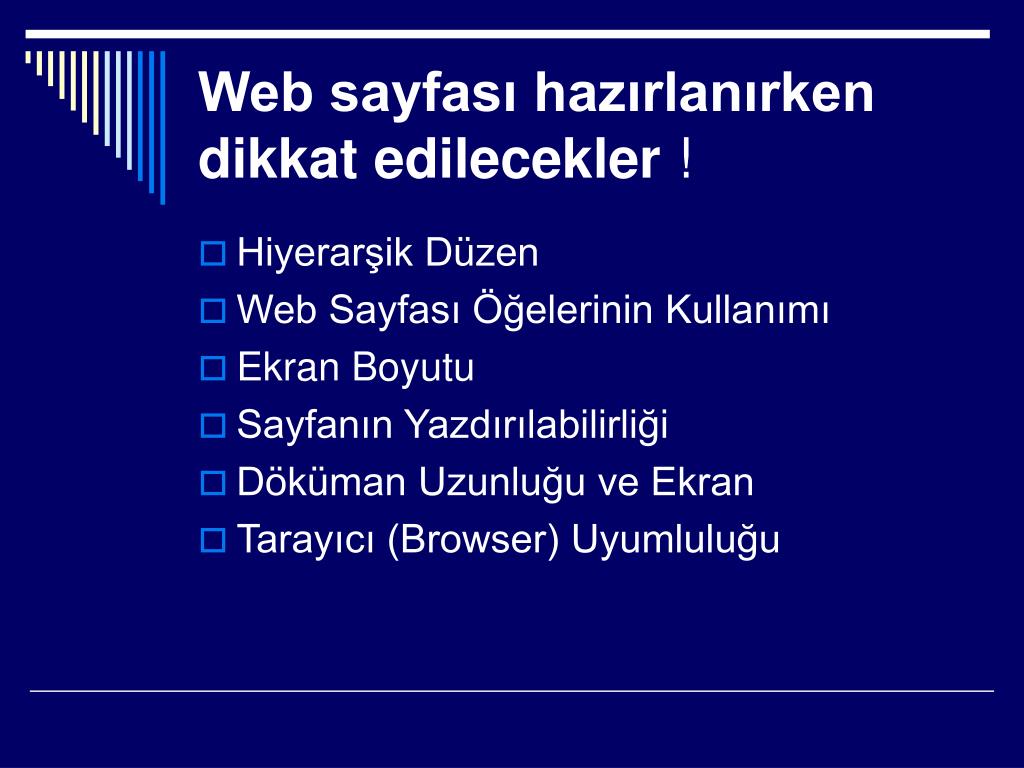 Web sayfası hazırlanırken dikkat edilecekler !

Hiyerarşik Düzen
Web Sayfası Öğelerinin Kullanımı
Ekran Boyutu
Sayfanın Yazdırılabilirliği
Döküman Uzunluğu ve Ekran
Tarayıcı (Browser) Uyumluluğu